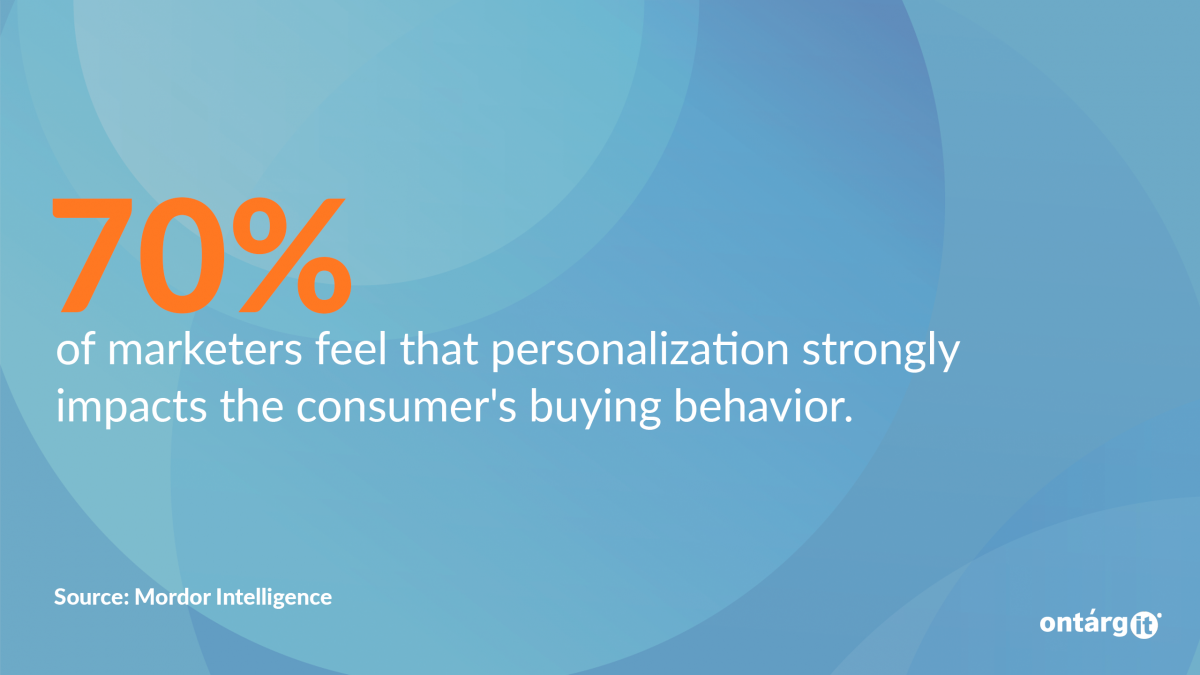 70%
of marketers feel that personalization strongly impacts the consumer's buying behavior.

Source: Mordor Intelligence

ontárgit